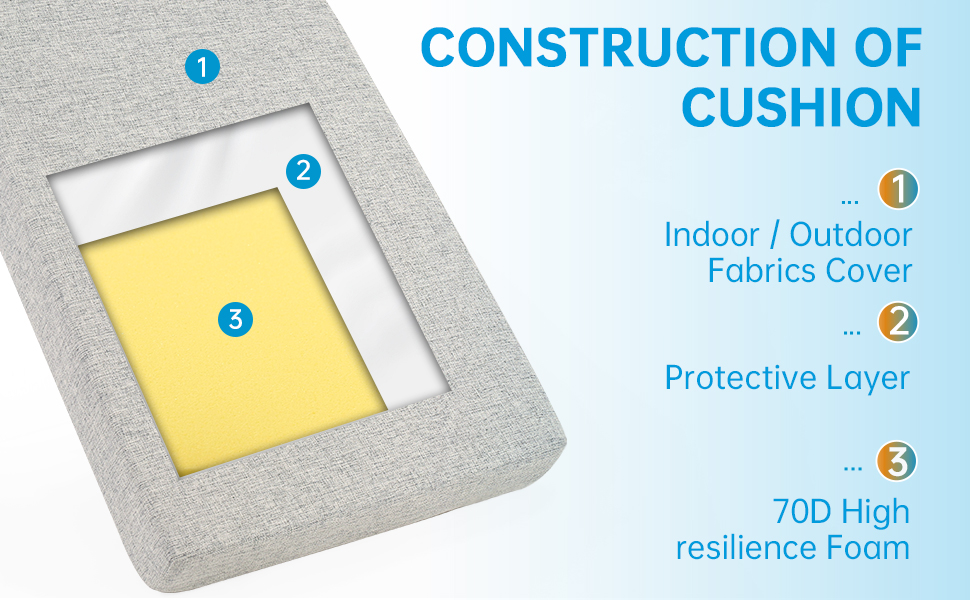 1

2

3

CONSTRUCTION OF CUSHION

... 1

Indoor / Outdoor Fabrics Cover

... 2

Protective Layer

... 3

70D High resilience Foam